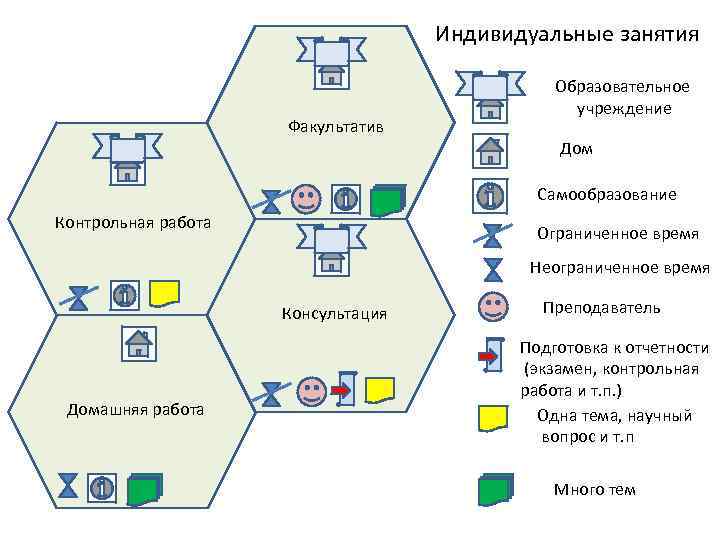 Индивидуальные занятия

Факультатив

Контрольная работа

Консультация

Домашняя работа

Образовательное учреждение

Дом

Самообразование

Ограниченное время

Неограниченное время

Преподаватель

Подготовка к отчетности (экзамен, контрольная работа и т.п.)

Одна тема, научный вопрос и т.п

Много тем